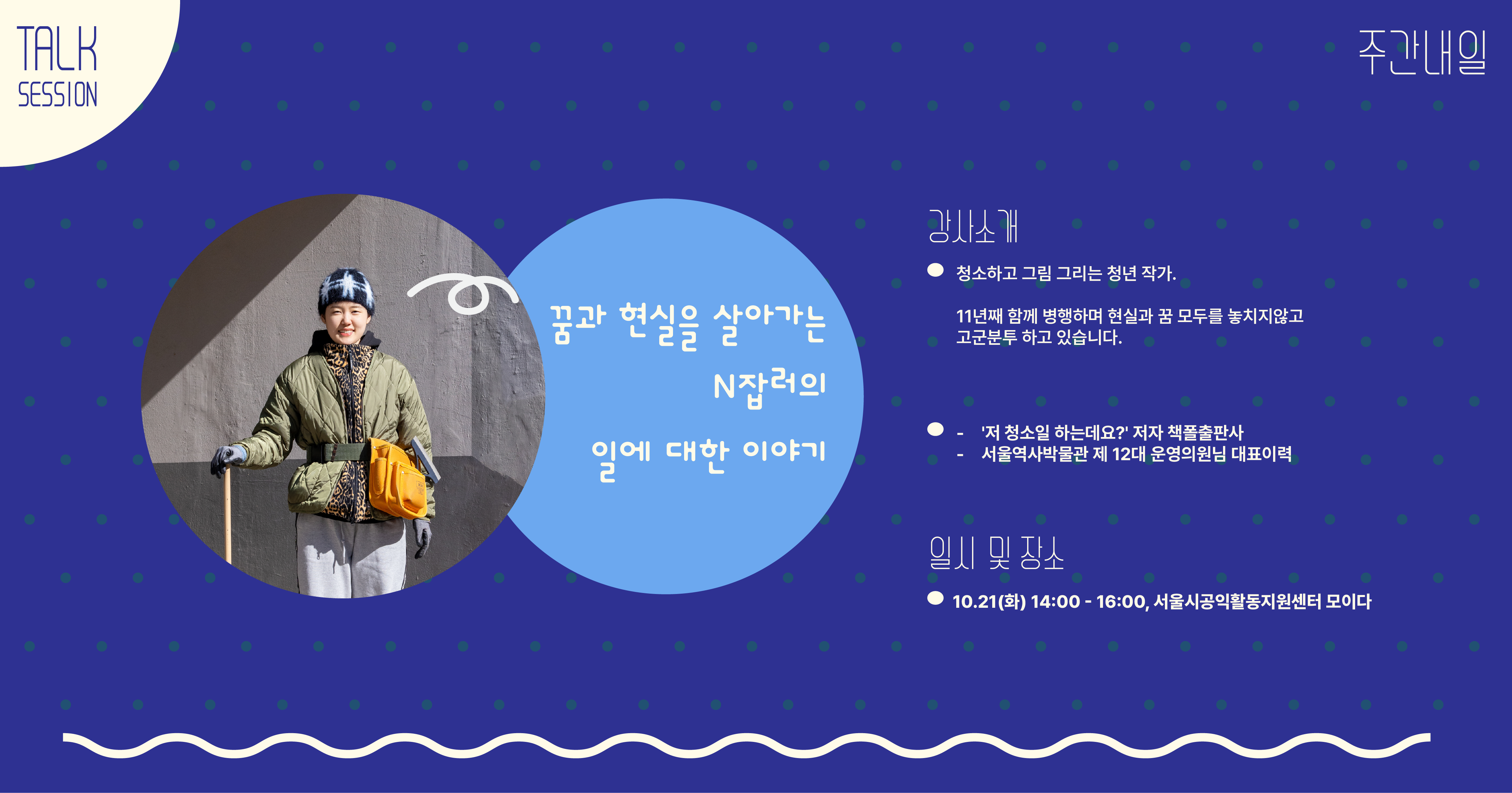 TALK SESSION

주간내일

꿈과 현실을 살아가는 N잡러의 일에 대한 이야기

강사소개

청소하고 그림 그리는 청년 작가.

11년째 함께 병행하며 현실과 꿈 모두를 놓치지않고 고군분투 하고 있습니다.

- '저 청소일 하는데요?' 저자 책폴출판사
- 서울역사박물관 제 12대 운영의원님 대표이력

일시 및 장소

10.21(화) 14:00 - 16:00, 서울시공익활동지원센터 모이다